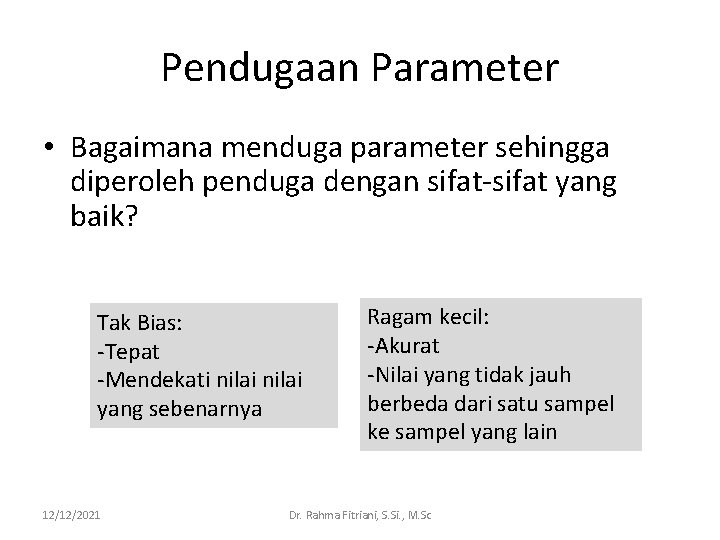 Pendugaan Parameter

• Bagaimana menduga parameter sehingga diperoleh penduga dengan sifat-sifat yang baik?

Tak Bias:
-Tepat
-Mendekati nilai nilai yang sebenarnya

Ragam kecil:
-Akurat
-Nilai yang tidak jauh berbeda dari satu sampel ke sampel yang lain

12/12/2021

Dr. Rahma Fitriani, S.Si., M.Sc